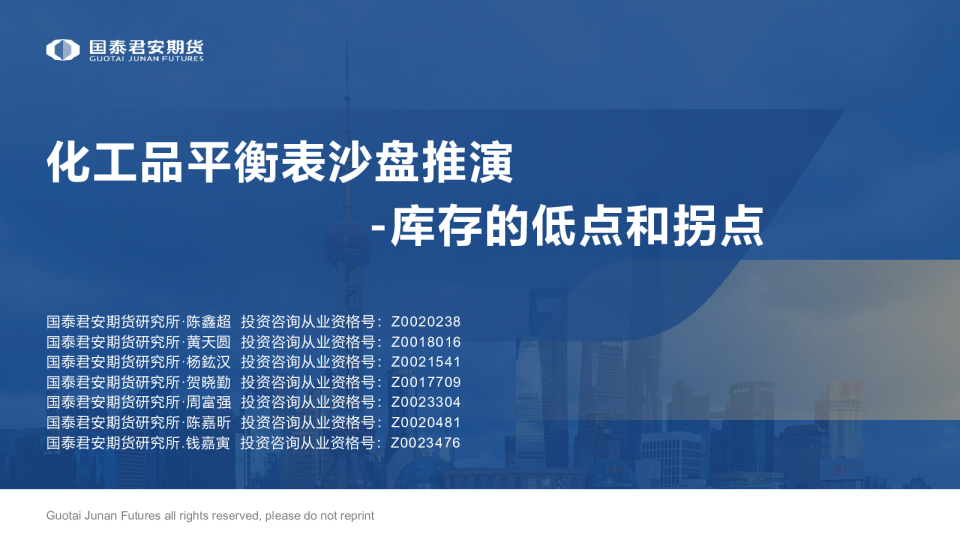 国泰君安期货
GUOTAI JUNAN FUTURES

化工品平衡表沙盘推演
-库存的低点和拐点

国泰君安期货研究所·陈鑫超 投资咨询从业资格号：Z0020238
国泰君安期货研究所·黄天圆 投资咨询从业资格号：Z0018016
国泰君安期货研究所·杨鈜汉 投资咨询从业资格号：Z0021541
国泰君安期货研究所·贺晓勤 投资咨询从业资格号：Z0017709
国泰君安期货研究所·周富强 投资咨询从业资格号：Z0023304
国泰君安期货研究所·陈嘉昕 投资咨询从业资格号：Z0020481
国泰君安期货研究所·钱嘉寅 投资咨询从业资格号：Z0023476

Guotai Junan Futures all rights reserved, please do not reprint